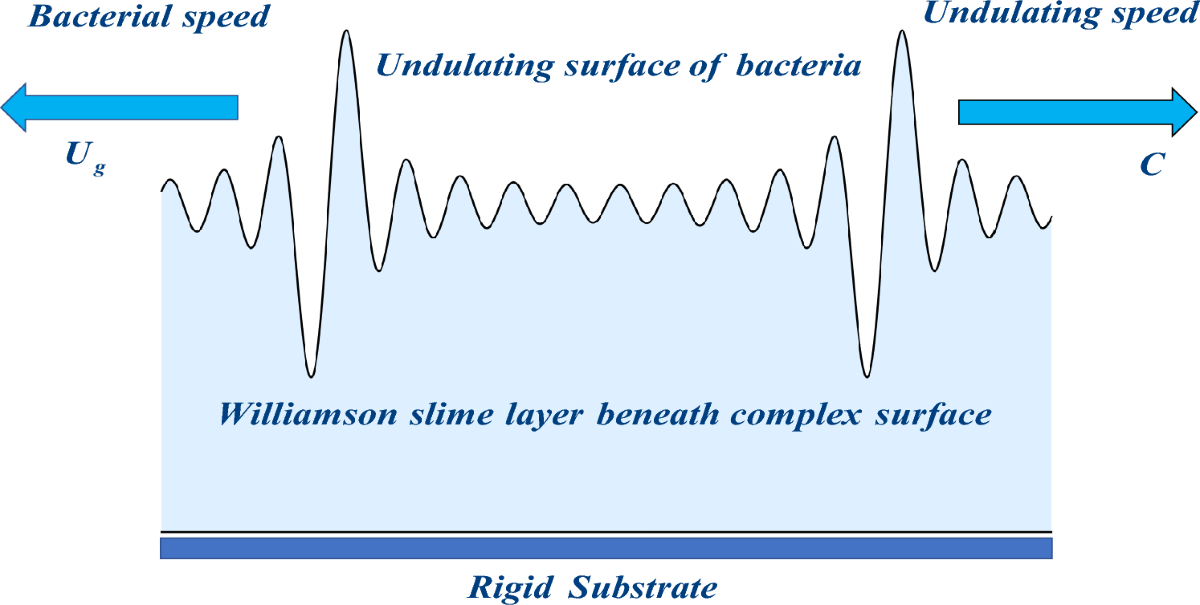 Bacterial speed

Undulating speed

Undulating surface of bacteria

$U_g$

$C$

Williamson slime layer beneath complex surface

Rigid Substrate